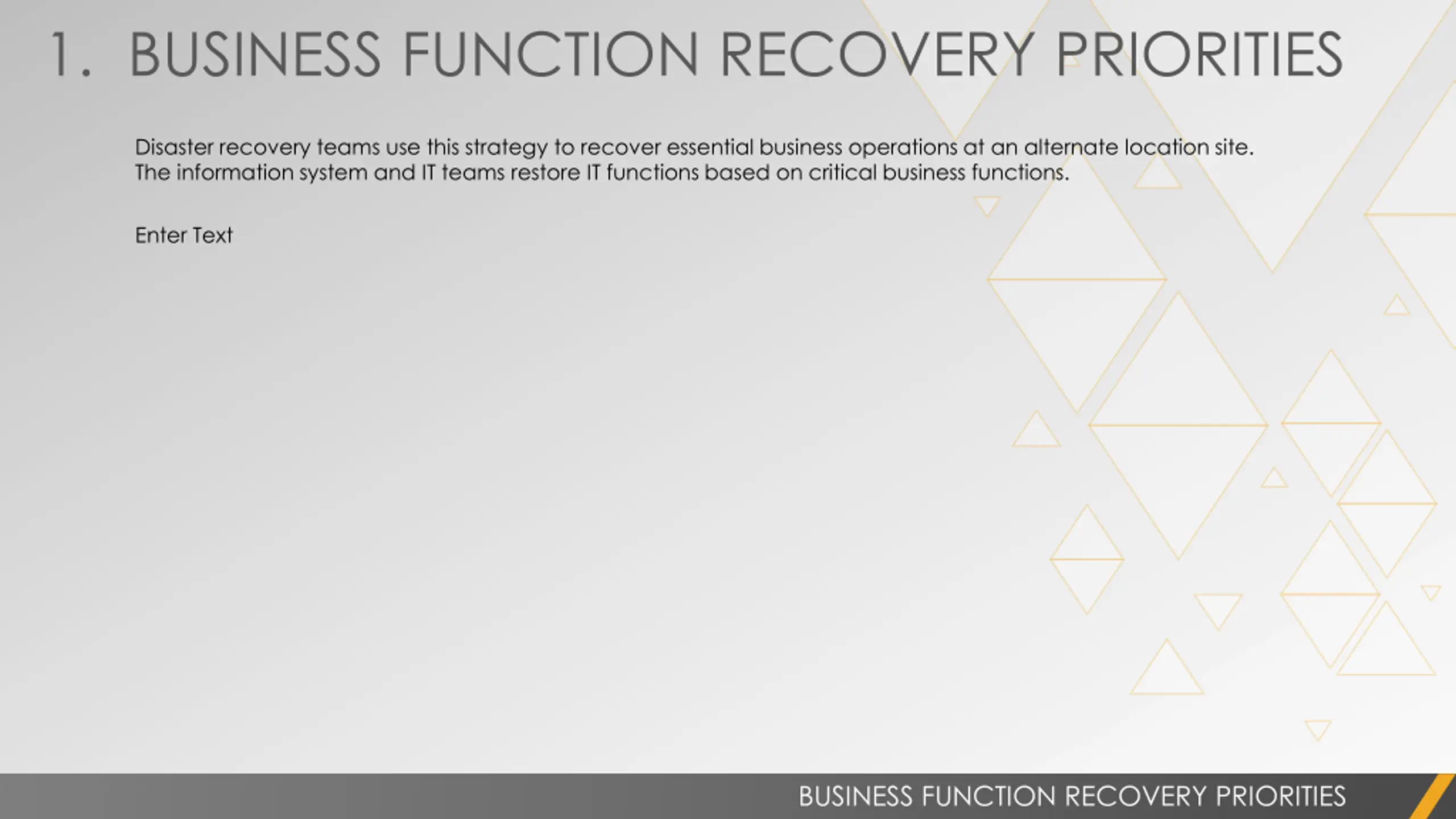 1. BUSINESS FUNCTION RECOVERY PRIORITIES

Disaster recovery teams use this strategy to recover essential business operations at an alternate location site. The information system and IT teams restore IT functions based on critical business functions.

Enter Text

BUSINESS FUNCTION RECOVERY PRIORITIES